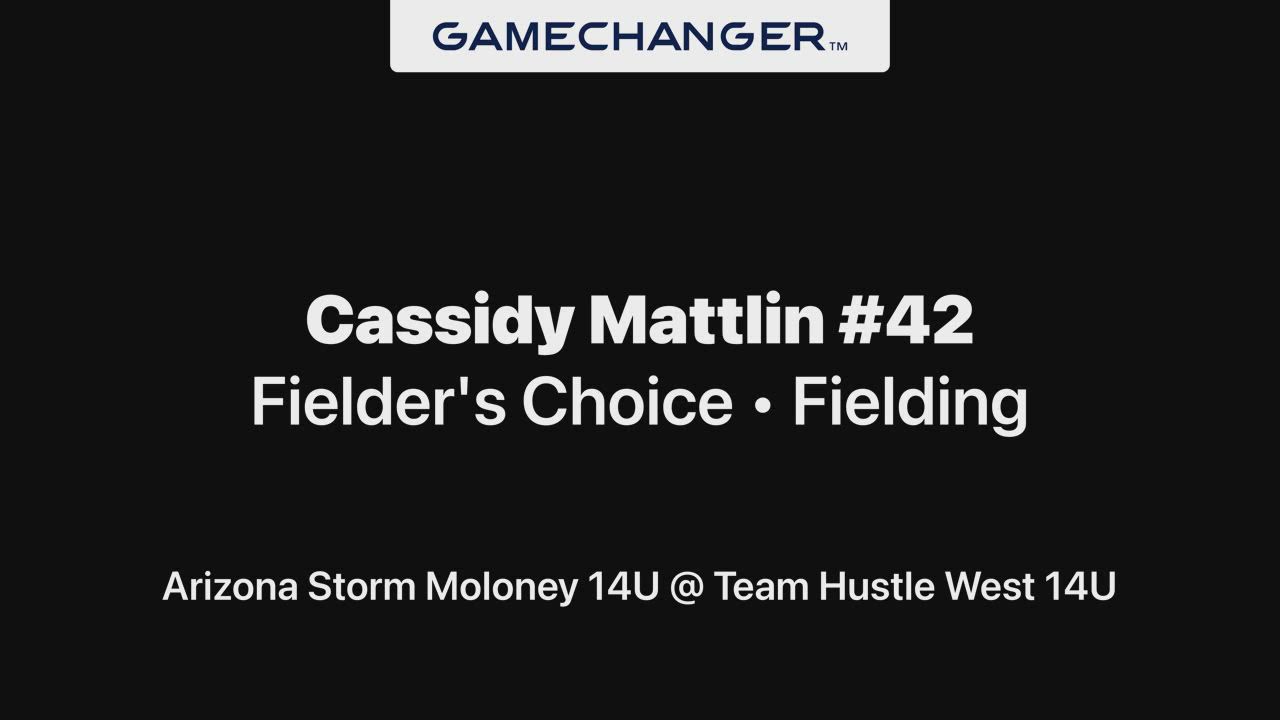 GAMECHANGER™

Cassidy Mattlin #42
Fielder's Choice • Fielding

Arizona Storm Moloney 14U @ Team Hustle West 14U